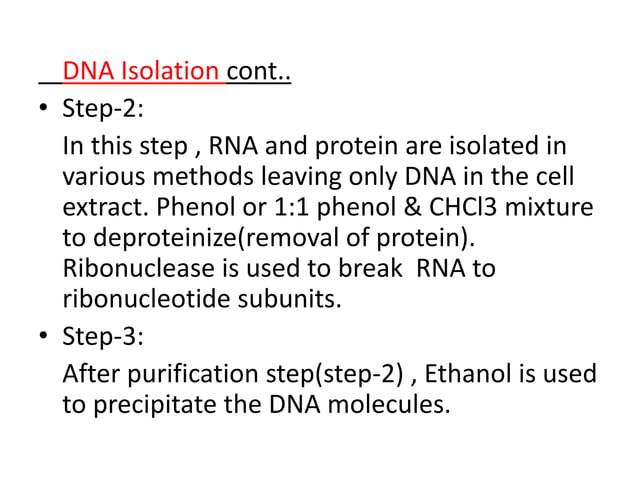 DNA Isolation cont..

• Step-2:

In this step , RNA and protein are isolated in various methods leaving only DNA in the cell extract. Phenol or 1:1 phenol & CHCl3 mixture to deproteinize(removal of protein). Ribonuclease is used to break RNA to ribonucleotide subunits.

• Step-3:

After purification step(step-2) , Ethanol is used to precipitate the DNA molecules.